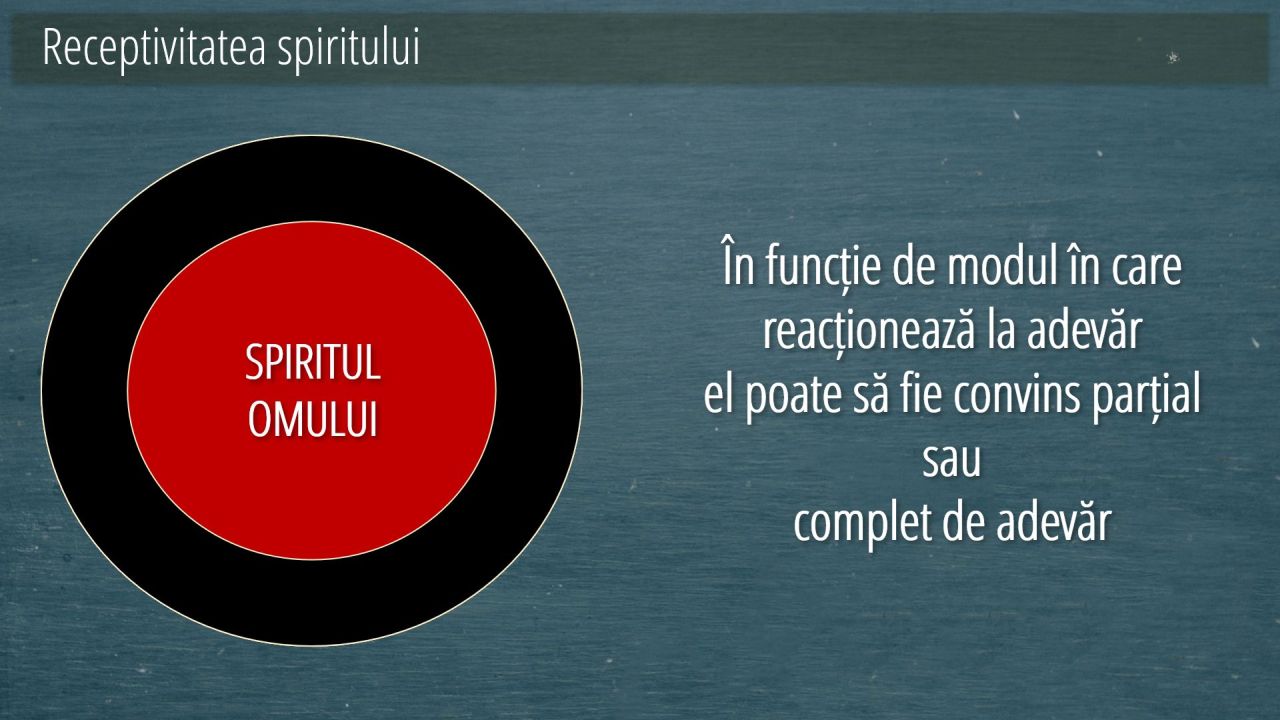 Receptivitatea spiritului

SPIRITUL OMULUI

În funcție de modul în care reacționează la adevăr
el poate să fie convins parțial
sau
complet de adevăr